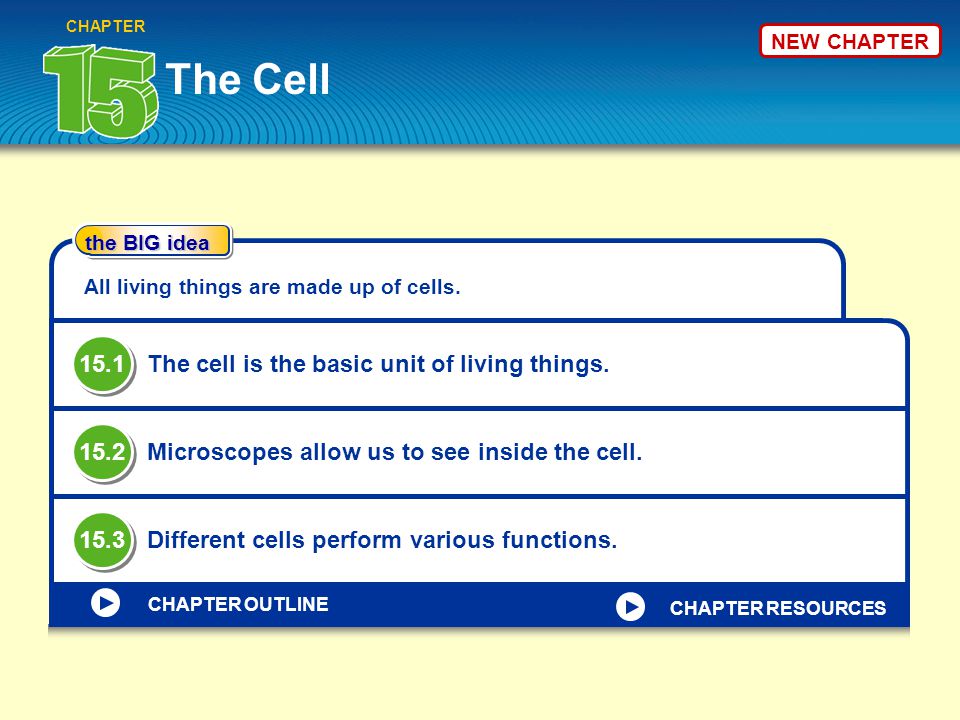 CHAPTER

15 The Cell

NEW CHAPTER

the BIG idea

All living things are made up of cells.

15.1 The cell is the basic unit of living things.

15.2 Microscopes allow us to see inside the cell.

15.3 Different cells perform various functions.

CHAPTER OUTLINE

CHAPTER RESOURCES